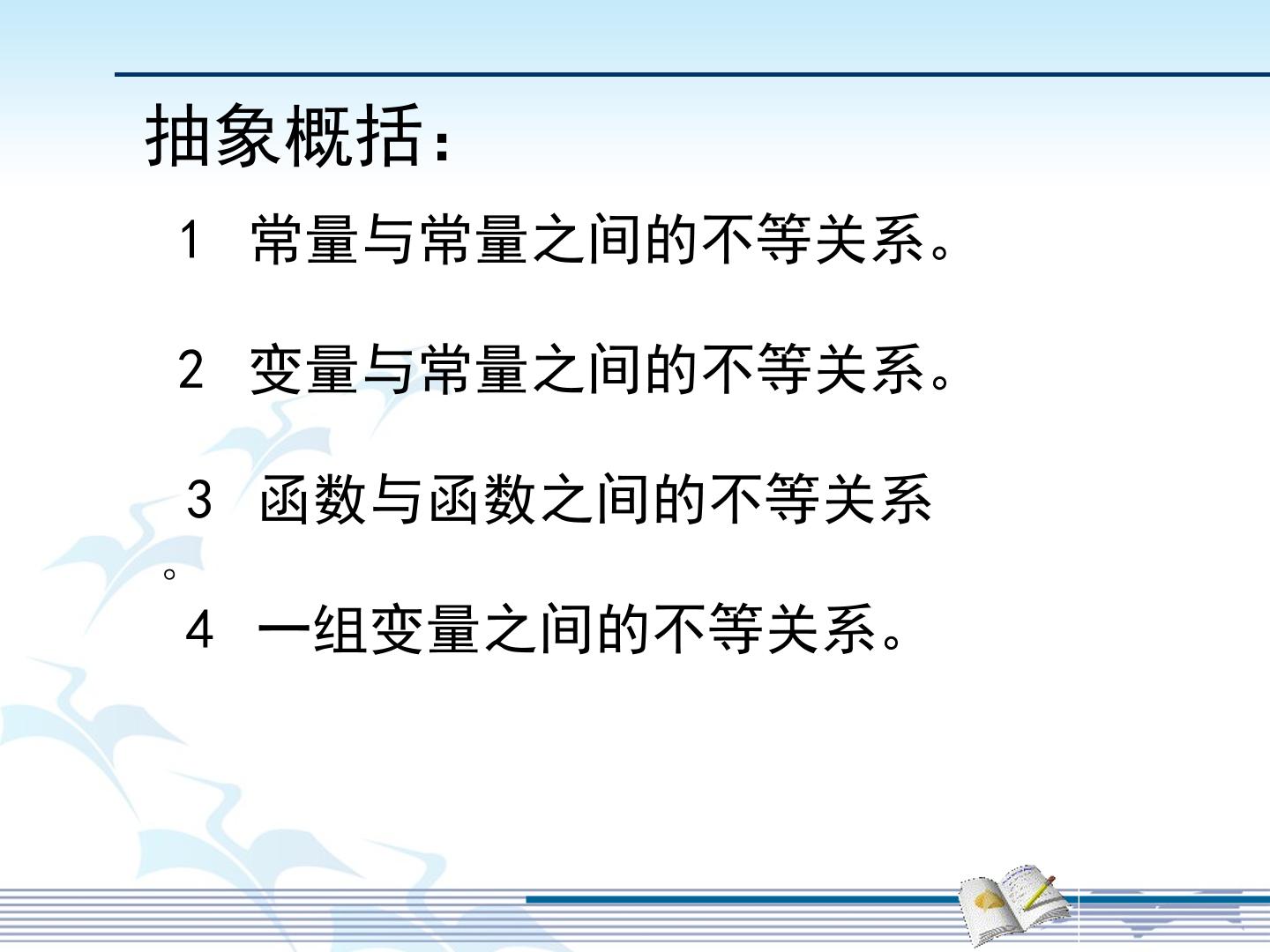 抽象概括：

1 常量与常量之间的不等关系。

2 变量与常量之间的不等关系。

3 函数与函数之间的不等关系。

4 一组变量之间的不等关系。